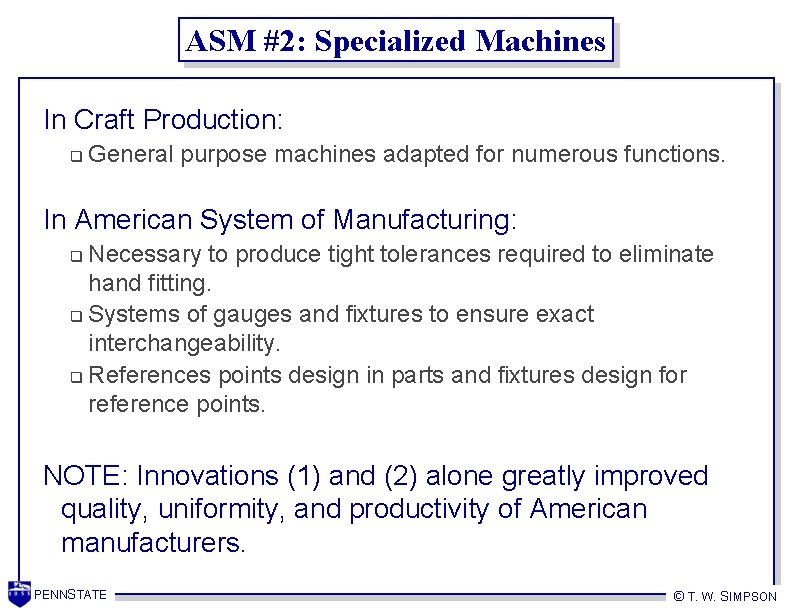 ASM #2: Specialized Machines

In Craft Production:

❑ General purpose machines adapted for numerous functions.

In American System of Manufacturing:

❑ Necessary to produce tight tolerances required to eliminate hand fitting.

❑ Systems of gauges and fixtures to ensure exact interchangeability.

❑ References points design in parts and fixtures design for reference points.

NOTE: Innovations (1) and (2) alone greatly improved quality, uniformity, and productivity of American manufacturers.

PENNSTATE

© T. W. SIMPSON